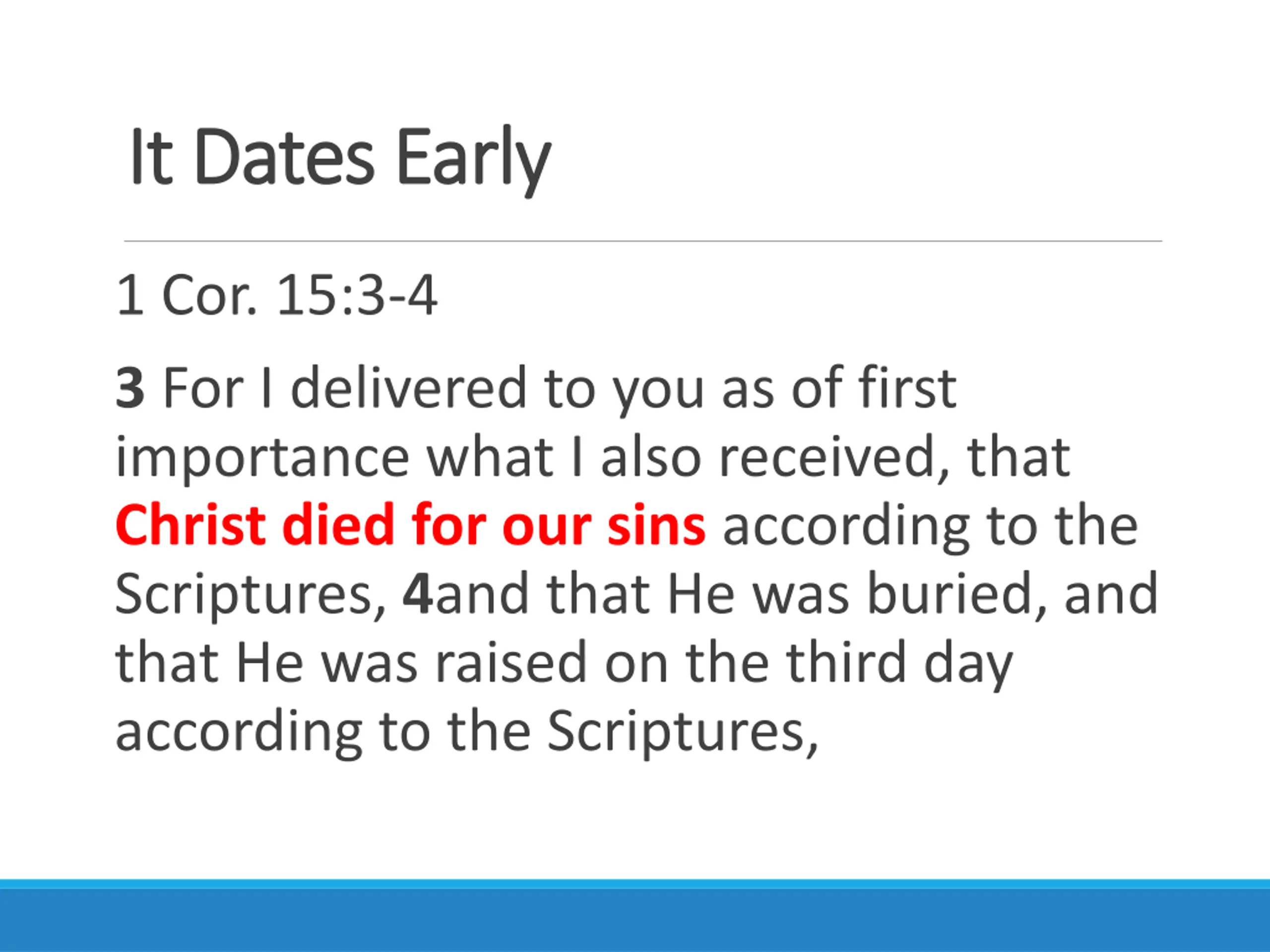 It Dates Early

1 Cor. 15:3-4

3 For I delivered to you as of first importance what I also received, that Christ died for our sins according to the Scriptures, 4and that He was buried, and that He was raised on the third day according to the Scriptures,